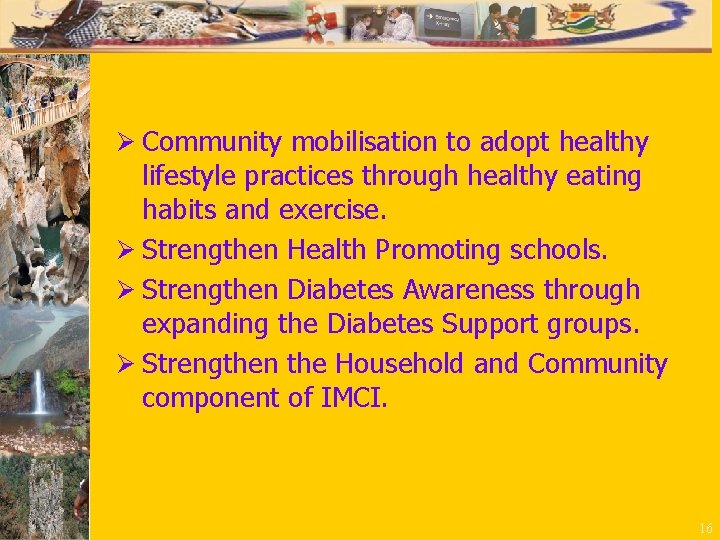 ➢ Community mobilisation to adopt healthy lifestyle practices through healthy eating habits and exercise.

➢ Strengthen Health Promoting schools.

➢ Strengthen Diabetes Awareness through expanding the Diabetes Support groups.

➢ Strengthen the Household and Community component of IMCI.

16